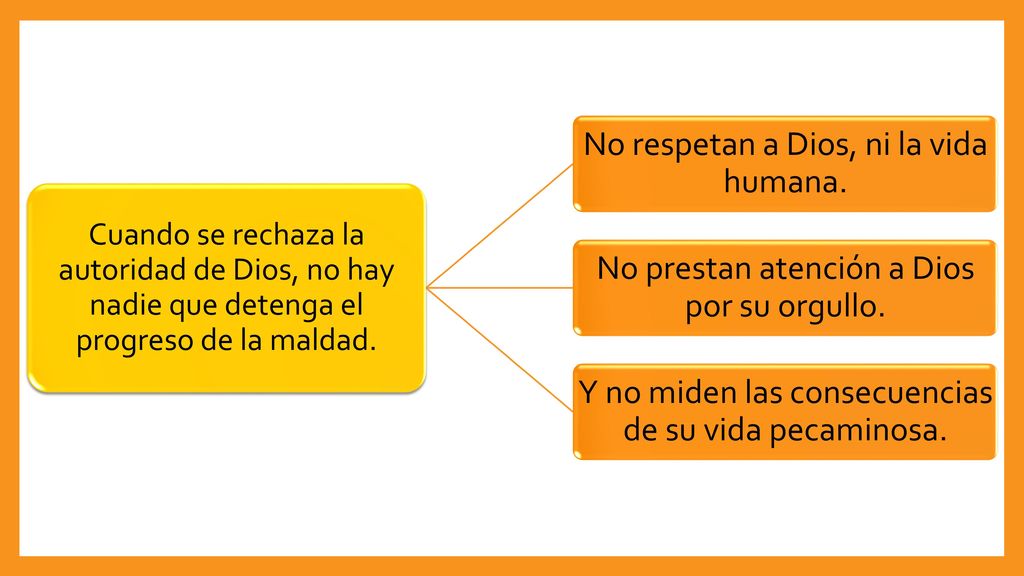 Cuando se rechaza la autoridad de Dios, no hay nadie que detenga el progreso de la maldad.

No respetan a Dios, ni la vida humana.

No prestan atención a Dios por su orgullo.

Y no miden las consecuencias de su vida pecaminosa.